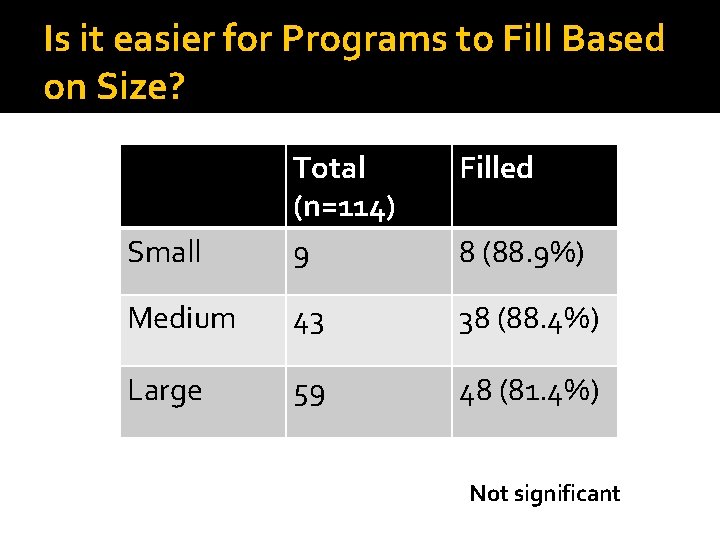 Is it easier for Programs to Fill Based on Size?

| | Total (n=114) | Filled |
|---|---|---|
| Small | 9 | 8 (88.9%) |
| Medium | 43 | 38 (88.4%) |
| Large | 59 | 48 (81.4%) |

Not significant